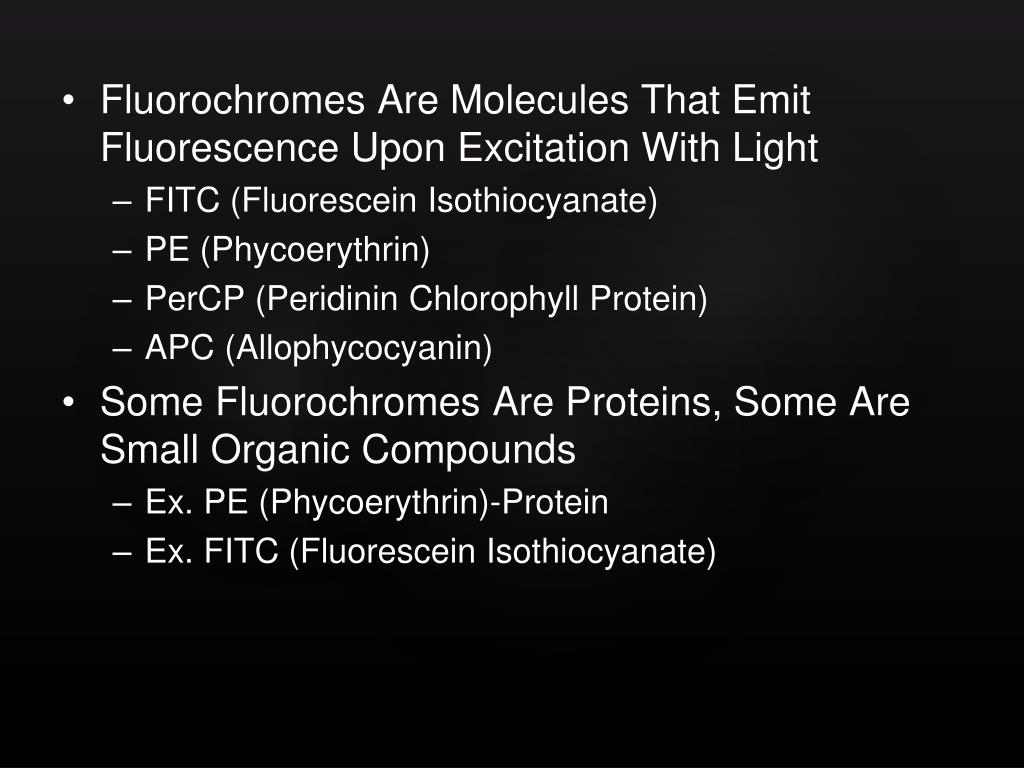 • Fluorochromes Are Molecules That Emit Fluorescence Upon Excitation With Light
– FITC (Fluorescein Isothiocyanate)
– PE (Phycoerythrin)
– PerCP (Peridinin Chlorophyll Protein)
– APC (Allophycocyanin)
• Some Fluorochromes Are Proteins, Some Are Small Organic Compounds
– Ex. PE (Phycoerythrin)-Protein
– Ex. FITC (Fluorescein Isothiocyanate)